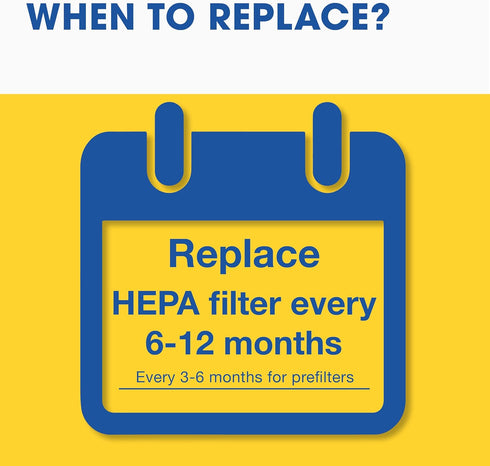 WHEN TO REPLACE?

Replace
HEPA filter every
6-12 months

Every 3-6 months for prefilters